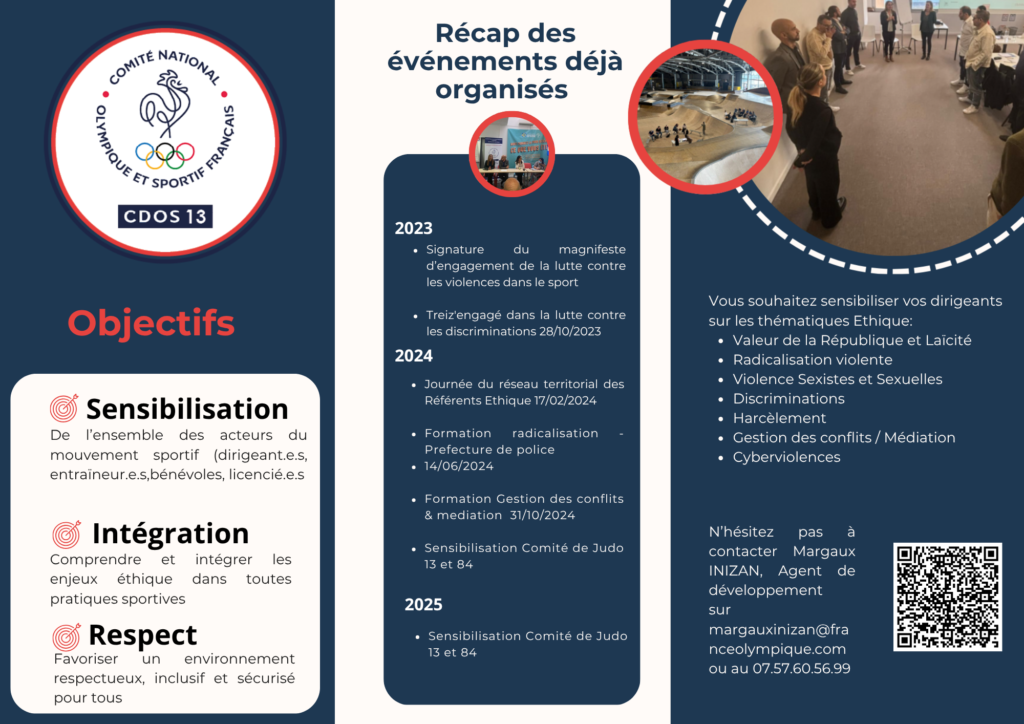 COMITÉ NATIONAL OLYMPIQUE ET SPORTIF FRANÇAIS

CDOS 13

Objectifs

Sensibilisation

De l'ensemble des acteurs du mouvement sportif (dirigeant.e.s, entraîneur.e.s,bénévoles, licencié.e.s

Intégration

Comprendre et intégrer les enjeux éthique dans toutes pratiques sportives

Respect

Favoriser un environnement respectueux, inclusif et sécurisé pour tous

Récap des événements déjà organisés

2023

- Signature du magnifeste d'engagement de la lutte contre les violences dans le sport
- Treiz'engagé dans la lutte contre les discriminations 28/10/2023

2024

- Journée du réseau territorial des Référents Ethique 17/02/2024
- Formation radicalisation - Prefecture de police 14/06/2024
- Formation Gestion des conflits & mediation 31/10/2024
- Sensibilisation Comité de Judo 13 et 84

2025

- Sensibilisation Comité de Judo 13 et 84

Vous souhaitez sensibiliser vos dirigeants sur les thématiques Ethique:

- Valeur de la République et Laïcité
- Radicalisation violente
- Violence Sexistes et Sexuelles
- Discriminations
- Harcèlement
- Gestion des conflits / Médiation
- Cyberviolences

N'hésitez pas à contacter Margaux INIZAN, Agent de développement sur margauxinizan@franceolympique.com ou au 07.57.60.56.99